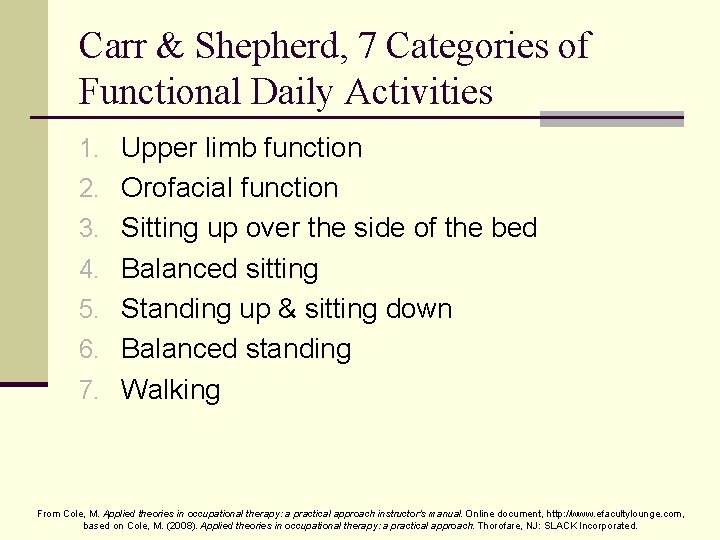 Carr & Shepherd, 7 Categories of Functional Daily Activities

1. Upper limb function
2. Orofacial function
3. Sitting up over the side of the bed
4. Balanced sitting
5. Standing up & sitting down
6. Balanced standing
7. Walking

From Cole, M. Applied theories in occupational therapy: a practical approach instructor's manual. Online document, http://www.efacultylounge.com, based on Cole, M. (2008). Applied theories in occupational therapy: a practical approach. Thorofare, NJ: SLACK Incorporated.